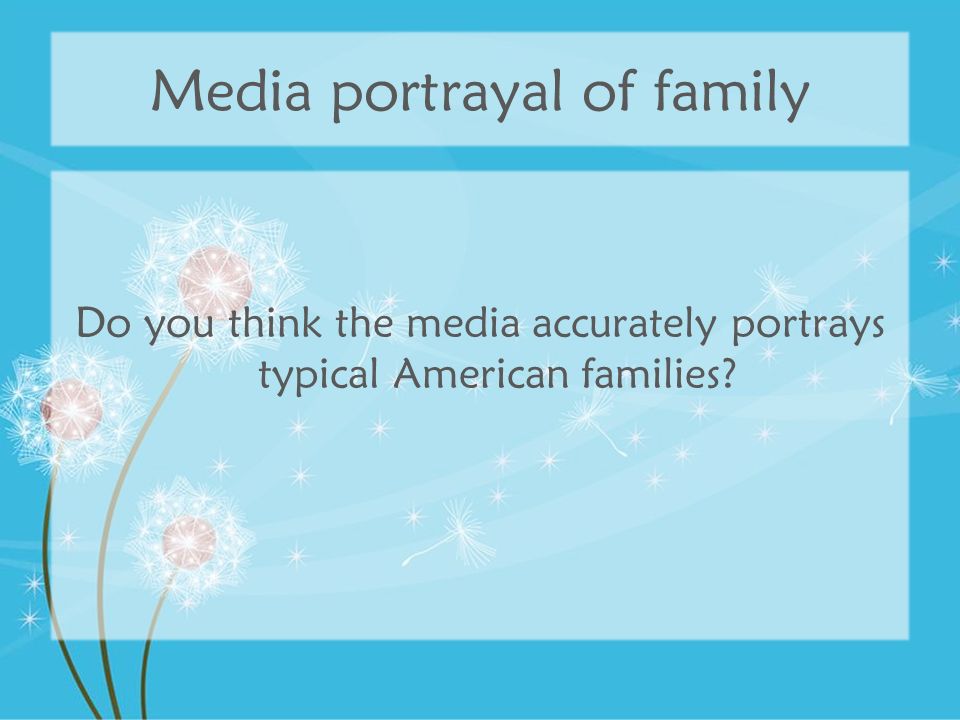 Media portrayal of family

Do you think the media accurately portrays typical American families?